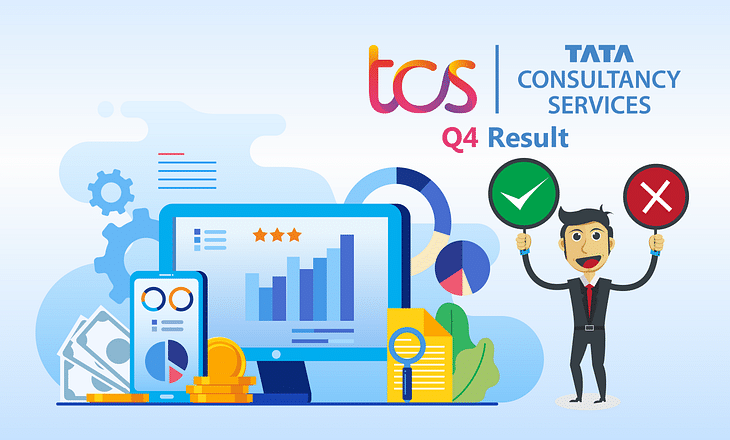 tcs
TATA
CONSULTANCY
SERVICES
Q4 Result